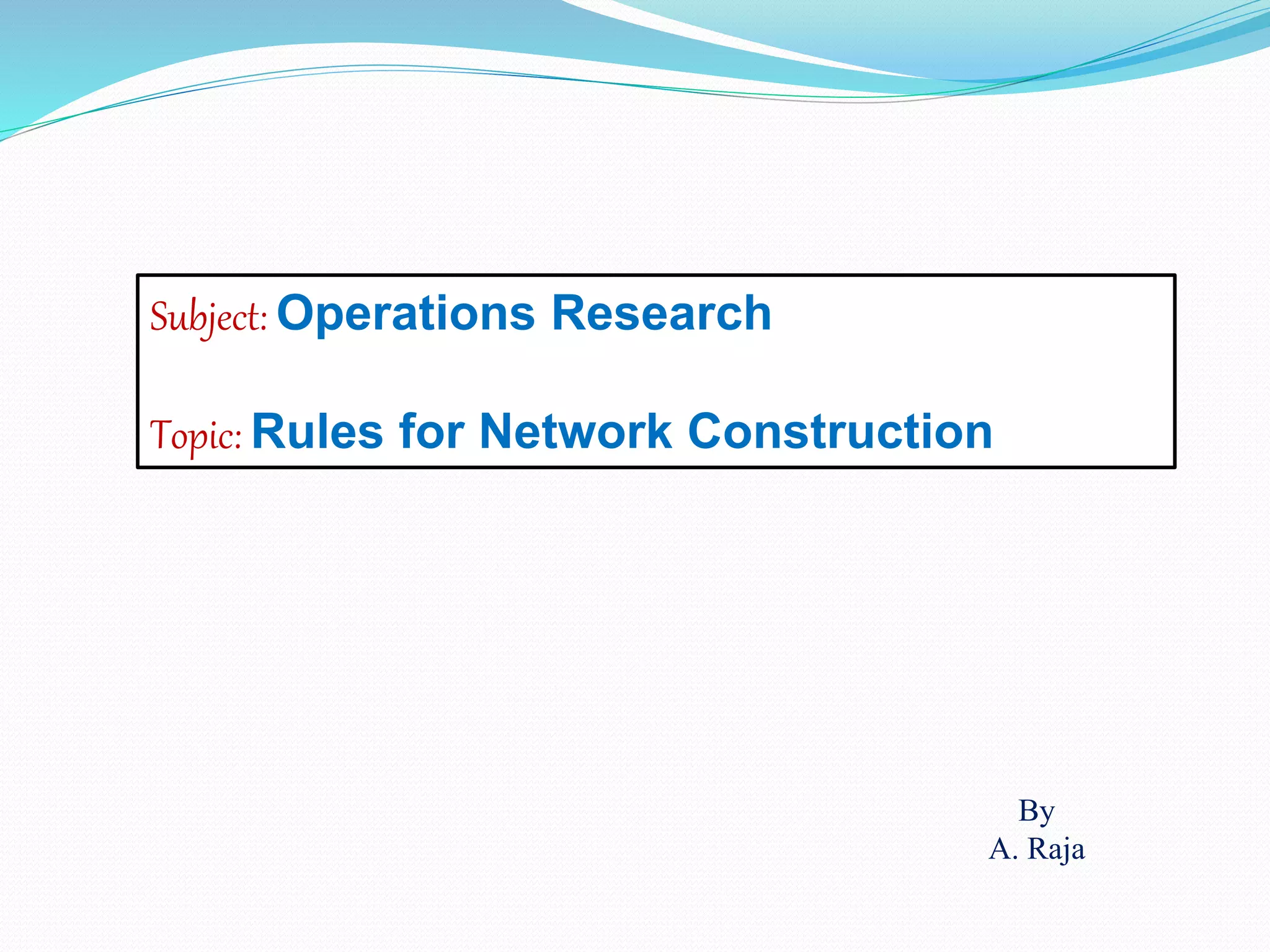 Subject: Operations Research

Topic: Rules for Network Construction

By
A. Raja